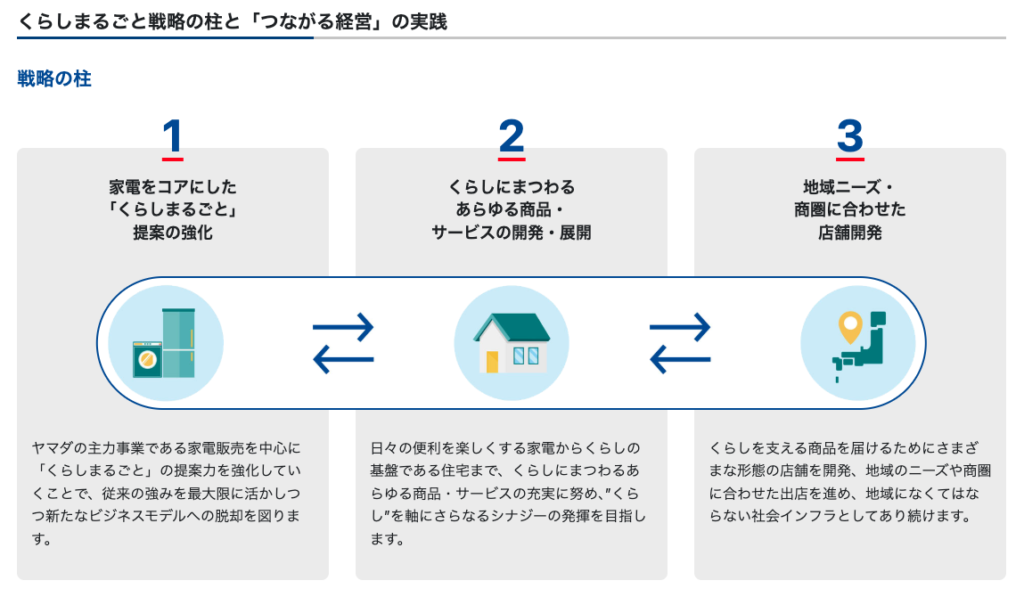 くらしまるごと戦略の柱と「つながる経営」の実践

戦略の柱

1

家電をコアにした「くらしまるごと」提案の強化

ヤマダの主力事業である家電販売を中心に「くらしまるごと」の提案力を強化していくことで、従来の強みを最大限に活かしつつ新たなビジネスモデルへの脱却を図ります。

2

くらしにまつわるあらゆる商品・サービスの開発・展開

日々の便利を楽しくする家電からくらしの基盤である住宅まで、くらしにまつわるあらゆる商品・サービスの充実に努め、"くらし"を軸にさらなるシナジーの発揮を目指します。

3

地域ニーズ・商圏に合わせた店舗開発

くらしを支える商品を届けるためにさまざまな形態の店舗を開発、地域のニーズや商圏に合わせた出店を進め、地域になくてはならない社会インフラとしてあり続けます。